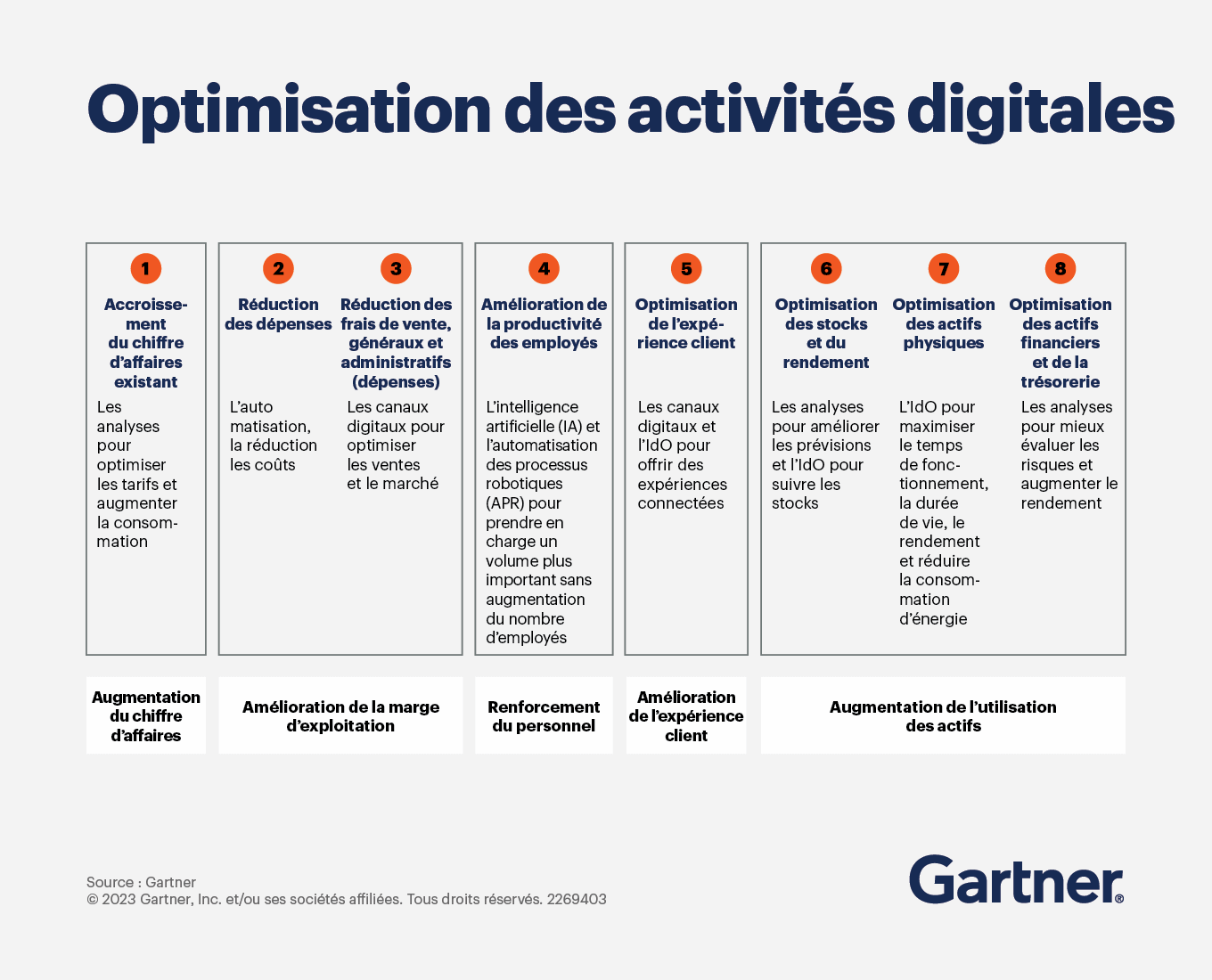 Optimisation des activités digitales

1
Accroissement du chiffre d'affaires existant
Les analyses pour optimiser les tarifs et augmenter la consommation

2
Réduction des dépenses
L'auto matisation, la réduction les coûts

3
Réduction des frais de vente, généraux et administratifs (dépenses)
Les canaux digitaux pour optimiser les ventes et le marché

4
Amélioration de la productivité des employés
L'intelligence artificielle (IA) et l'automatisation des processus robotiques (APR) pour prendre en charge un volume plus important sans augmentation du nombre d'employés

5
Optimisation de l'expérience client
Les canaux digitaux et l'IdO pour offrir des expériences connectées

6
Optimisation des stocks et du rendement
Les analyses pour améliorer les prévisions et l'IdO pour suivre les stocks

7
Optimisation des actifs physiques
L'IdO pour maximiser le temps de fonctionnement, la durée de vie, le rendement et réduire la consommation d'énergie

8
Optimisation des actifs financiers et de la trésorerie
Les analyses pour mieux évaluer les risques et augmenter le rendement

Augmentation du chiffre d'affaires

Amélioration de la marge d'exploitation

Renforcement du personnel

Amélioration de l'expérience client

Augmentation de l'utilisation des actifs

Source : Gartner
© 2023 Gartner, Inc. et/ou ses sociétés affiliées. Tous droits réservés. 2269403

Gartner®